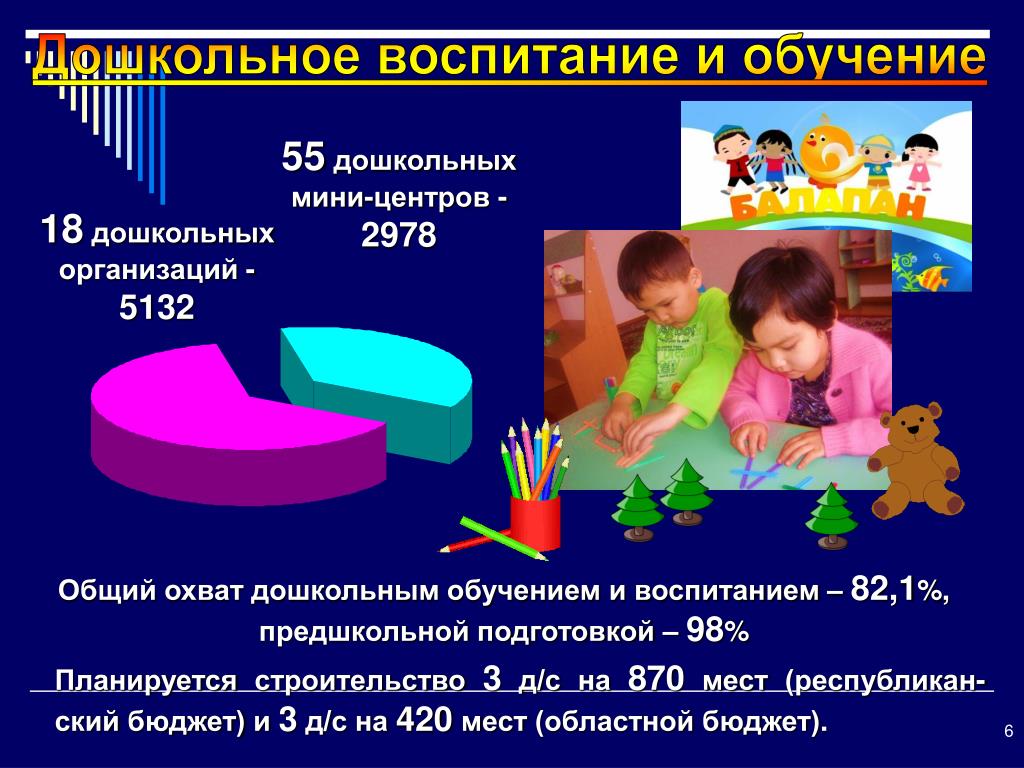 Дошкольное воспитание и обучение

55 дошкольных мини-центров - 2978

18 дошкольных организаций - 5132

БАЛАПАН

Общий охват дошкольным обучением и воспитанием – 82,1%, предшкольной подготовкой – 98%

Планируется строительство 3 д/с на 870 мест (республиканский бюджет) и 3 д/с на 420 мест (областной бюджет).

6